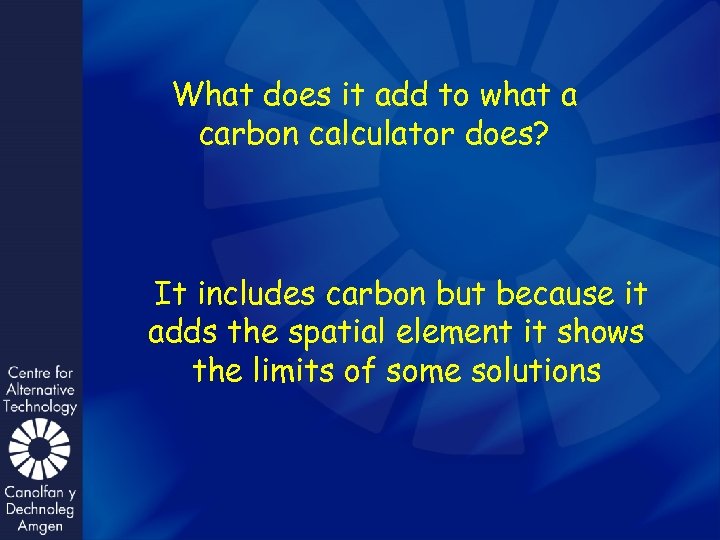 What does it add to what a carbon calculator does?

It includes carbon but because it adds the spatial element it shows the limits of some solutions

Centre for Alternative Technology

Canolfan y Dechnoleg Amgen